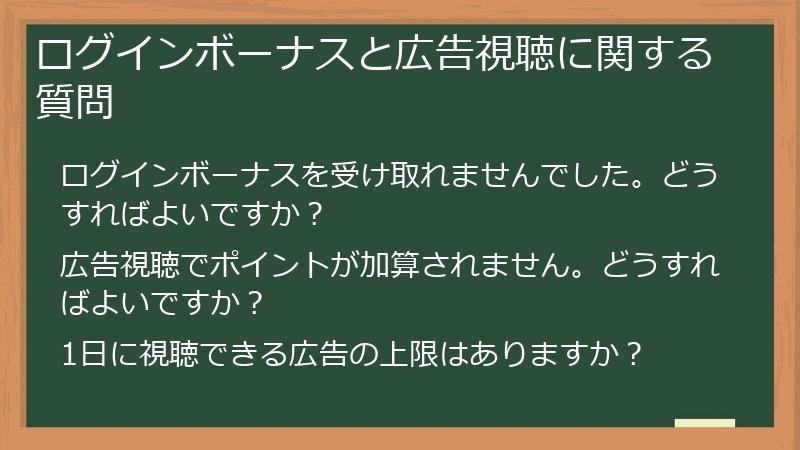 ログインボーナスと広告視聴に関する質問

ログインボーナスを受け取れませんでした。どうすればよいですか？

広告視聴でポイントが加算されません。どうすればよいですか？

1日に視聴できる広告の上限はありますか？